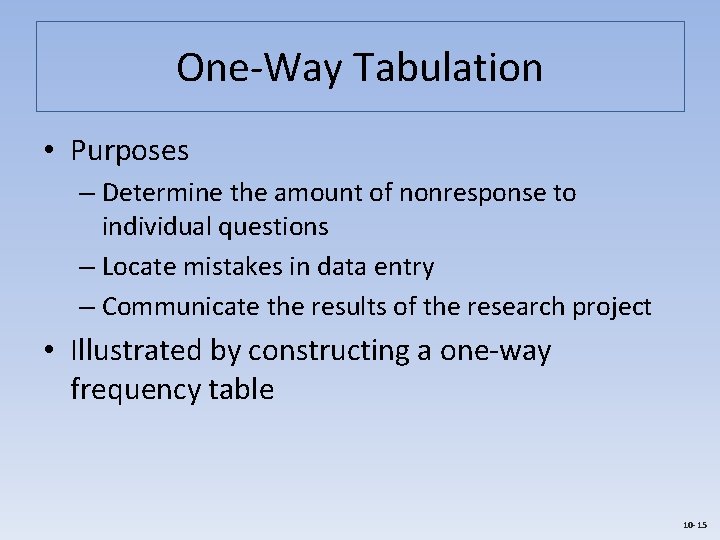 One-Way Tabulation

• Purposes
– Determine the amount of nonresponse to individual questions
– Locate mistakes in data entry
– Communicate the results of the research project
• Illustrated by constructing a one-way frequency table

10-15